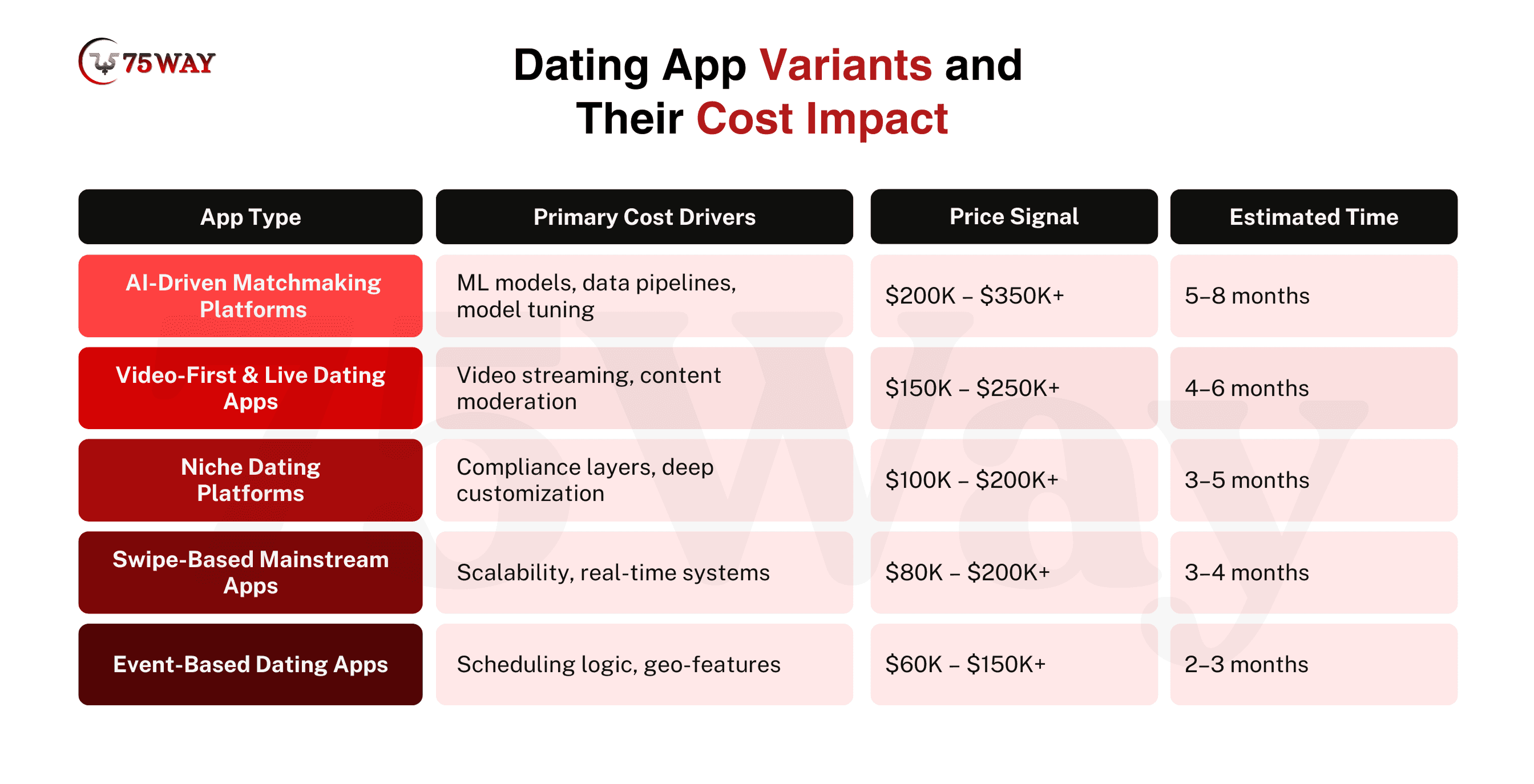 75WAY

Dating App Variants and Their Cost Impact

| App Type | Primary Cost Drivers | Price Signal | Estimated Time |
|---|---|---|---|
| AI-Driven Matchmaking Platforms | ML models, data pipelines, model tuning | \$200K – \$350K+ | 5–8 months |
| Video-First & Live Dating Apps | Video streaming, content moderation | \$150K – \$250K+ | 4–6 months |
| Niche Dating Platforms | Compliance layers, deep customization | \$100K – \$200K+ | 3–5 months |
| Swipe-Based Mainstream Apps | Scalability, real-time systems | \$80K – \$200K+ | 3–4 months |
| Event-Based Dating Apps | Scheduling logic, geo-features | \$60K – \$150K+ | 2–3 months |

75Way